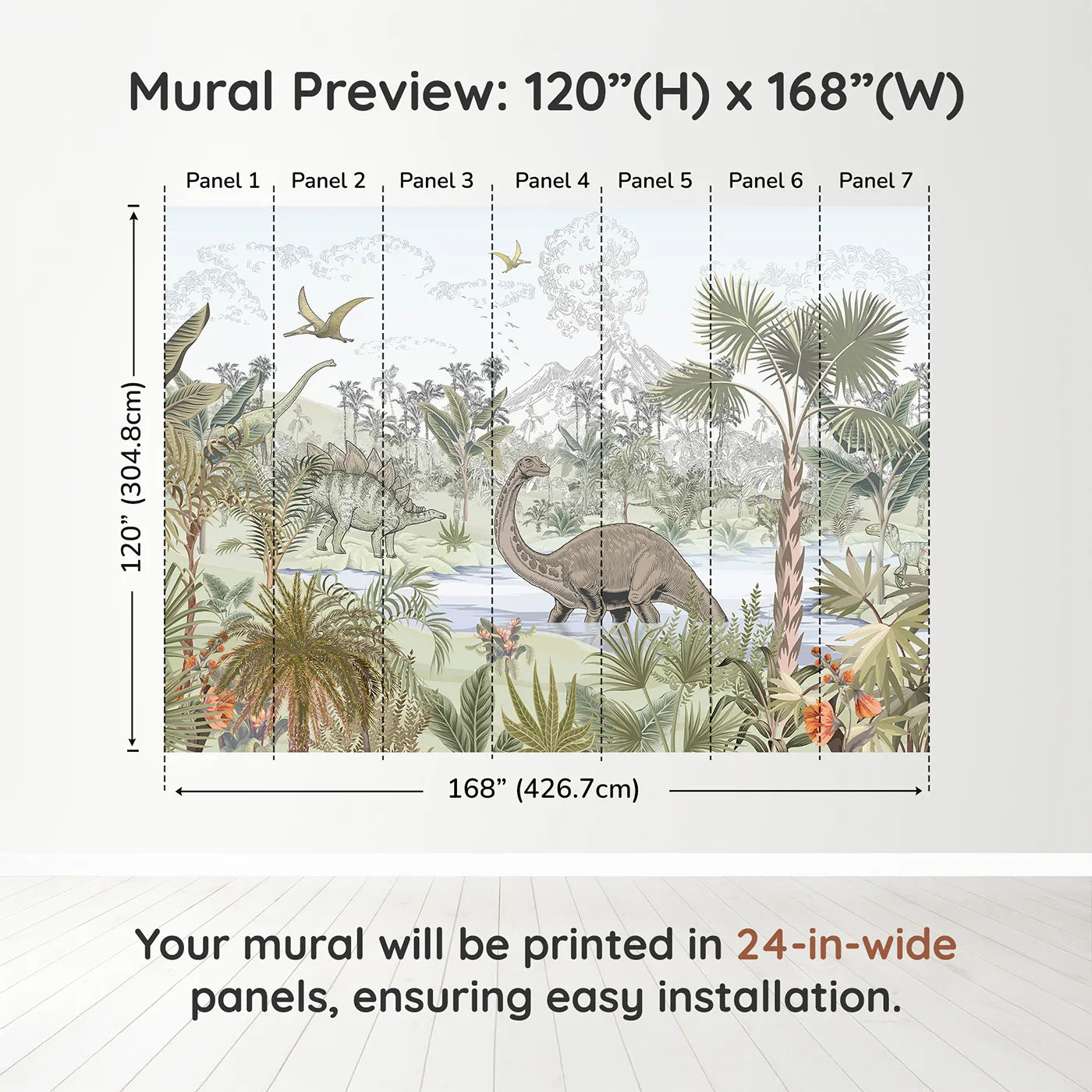 Mural Preview: 120”(H) x 168”(W)

Panel 1 Panel 2 Panel 3 Panel 4 Panel 5 Panel 6 Panel 7

120” (304.8cm)

168” (426.7cm)

Your mural will be printed in 24-in-wide panels, ensuring easy installation.